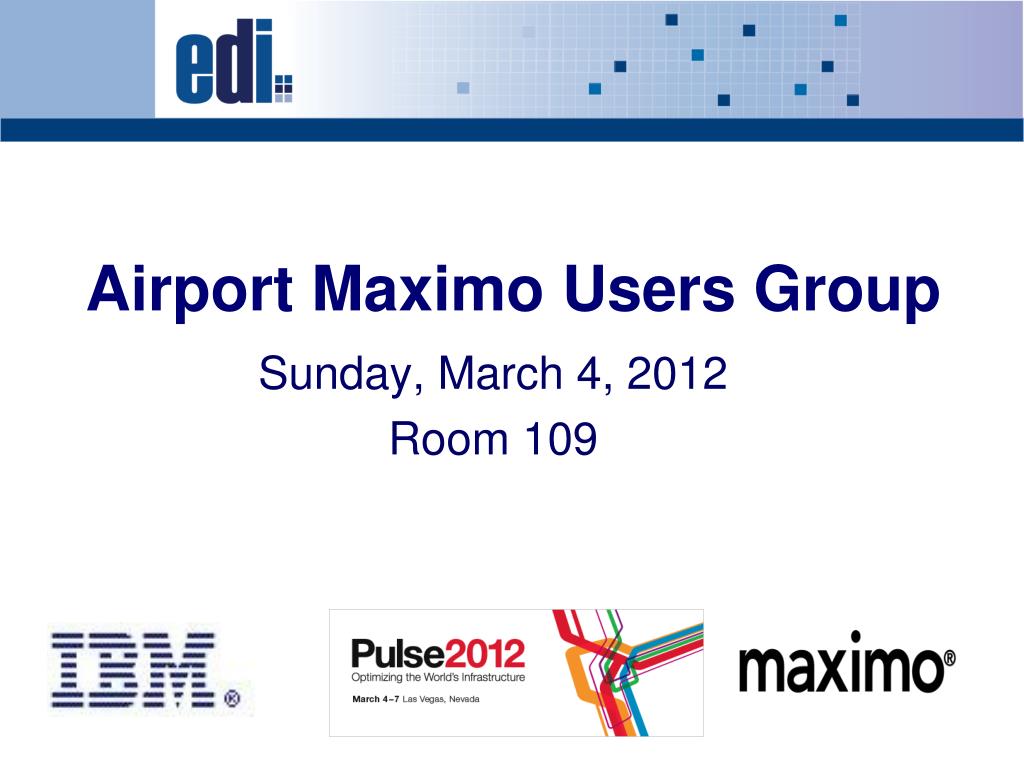 edi

Airport Maximo Users Group

Sunday, March 4, 2012

Room 109

IBM®

Pulse2012
Optimizing the World's Infrastructure
March 4–7 Las Vegas, Nevada

maximo®